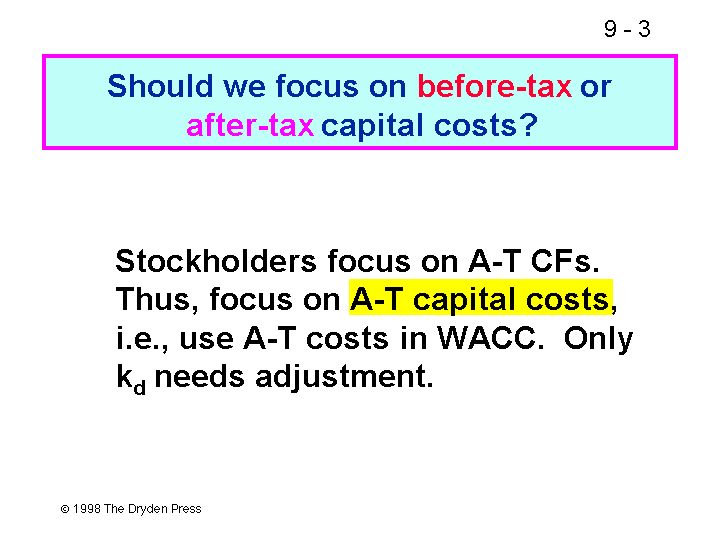 9 - 3

Should we focus on before-tax or after-tax capital costs?

Stockholders focus on A-T CFs. Thus, focus on A-T capital costs, i.e., use A-T costs in WACC. Only $k_d$ needs adjustment.

© 1998 The Dryden Press